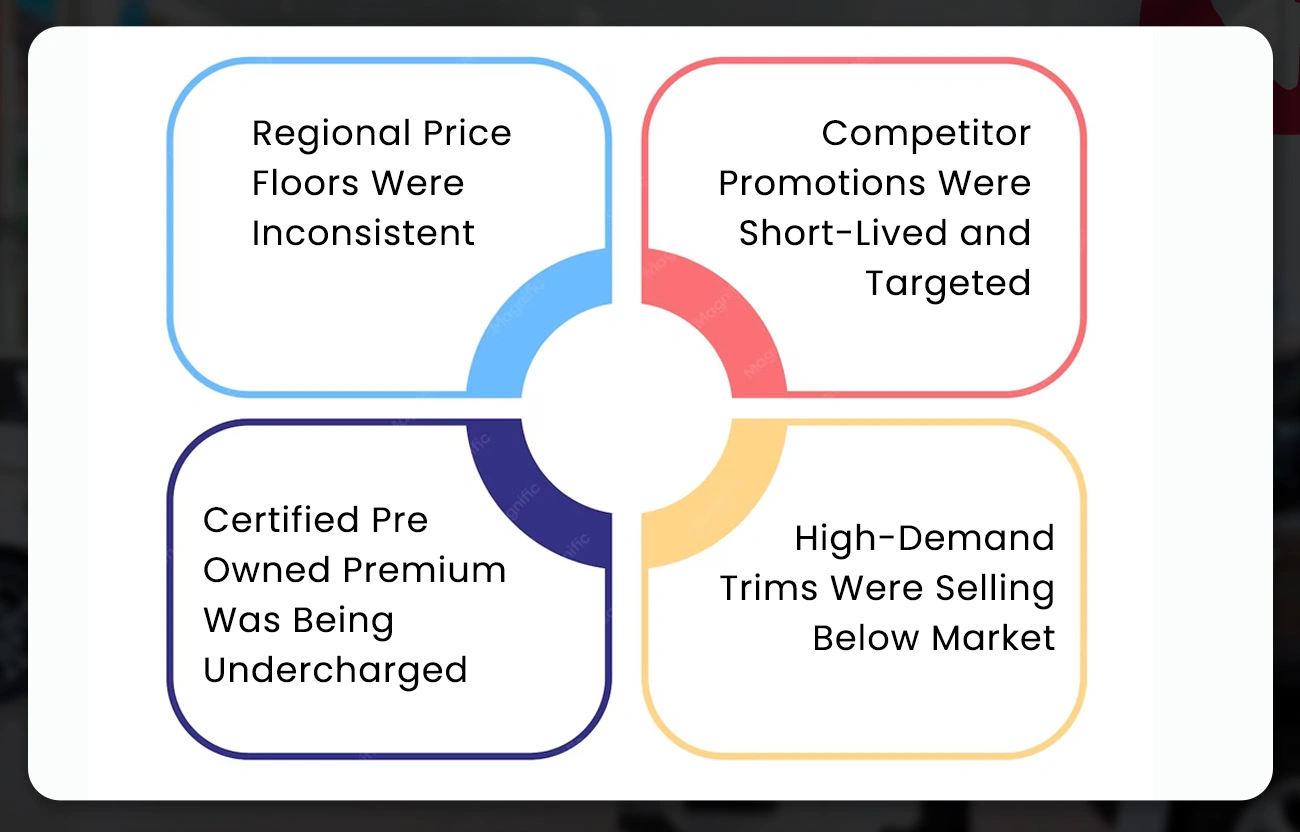 Regional Price Floors Were Inconsistent

Competitor Promotions Were Short-Lived and Targeted

Certified Pre Owned Premium Was Being Undercharged

High-Demand Trims Were Selling Below Market